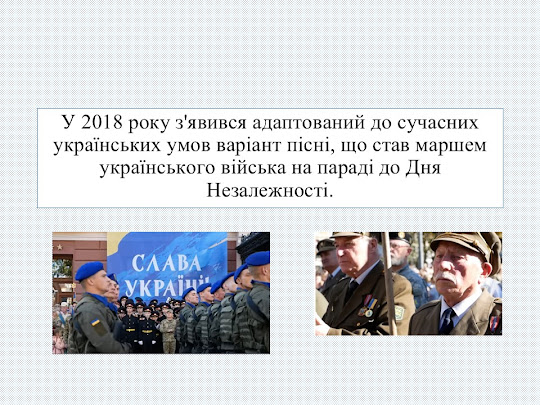 У 2018 року з'явився адаптований до сучасних українських умов варіант пісні, що став маршем українського війська на параді до Дня Незалежності.

СЛАВА УКРАЇНІ